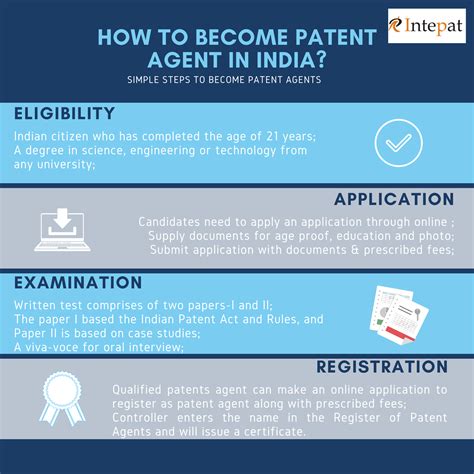 Intepat

HOW TO BECOME PATENT AGENT IN INDIA?

SIMPLE STEPS TO BECOME PATENT AGENTS

ELIGIBILITY

Indian citizen who has completed the age of 21 years;
A degree in science, engineering or technology from any university;

APPLICATION

Candidates need to apply an application through online ;
Supply documents for age proof, education and photo;
Submit application with documents & prescribed fees;

EXAMINATION

Written test comprises of two papers-I and II;
The paper I based the Indian Patent Act and Rules, and Paper II is based on case studies;
A viva-voce for oral interview;

REGISTRATION

Qualified patents agent can make an online application to register as patent agent along with prescribed fees;
Controller enters the name in the Register of Patent Agents and will issue a certificate.